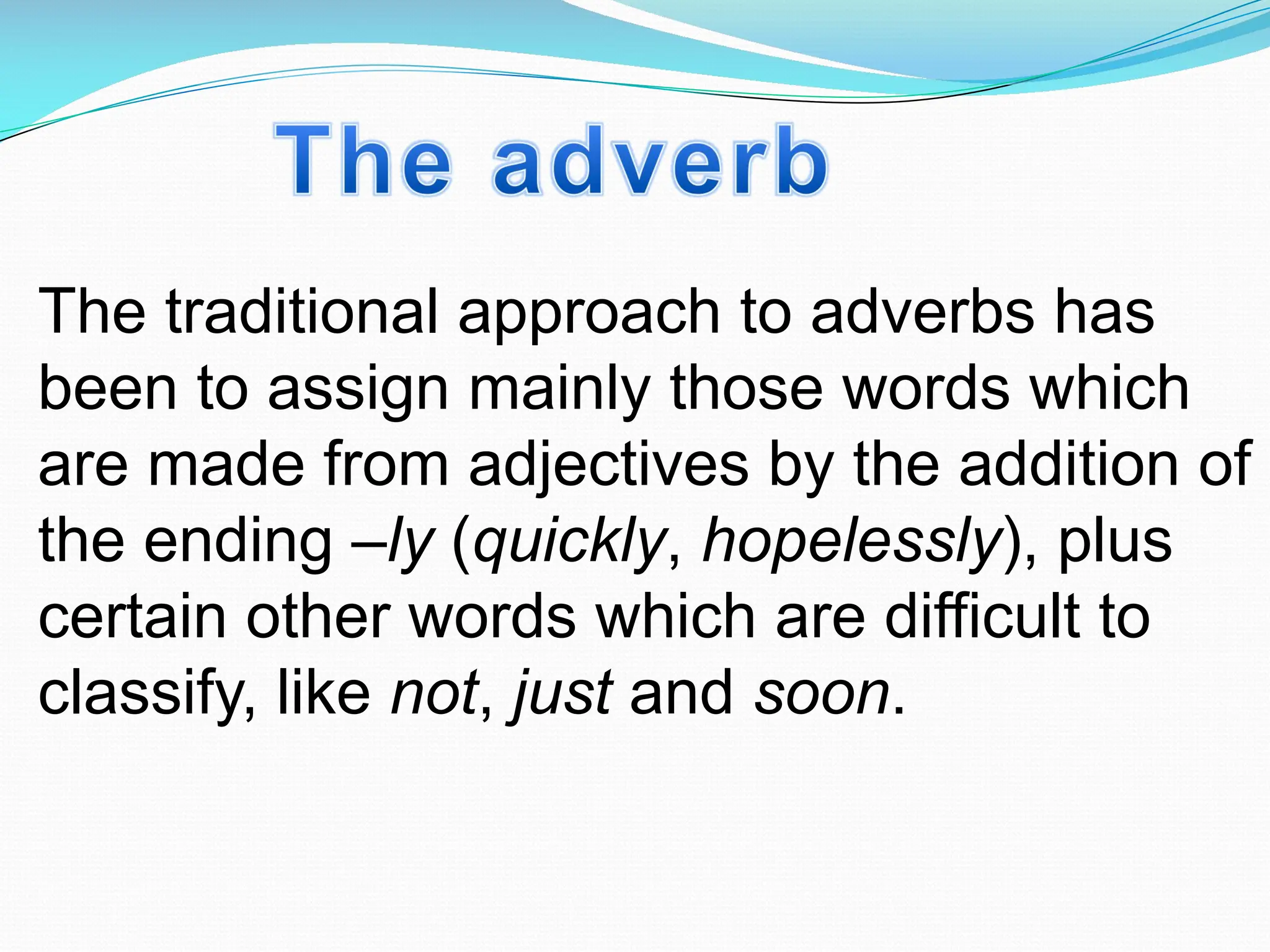 The adverb

The traditional approach to adverbs has been to assign mainly those words which are made from adjectives by the addition of the ending –ly (quickly, hopelessly), plus certain other words which are difficult to classify, like not, just and soon.